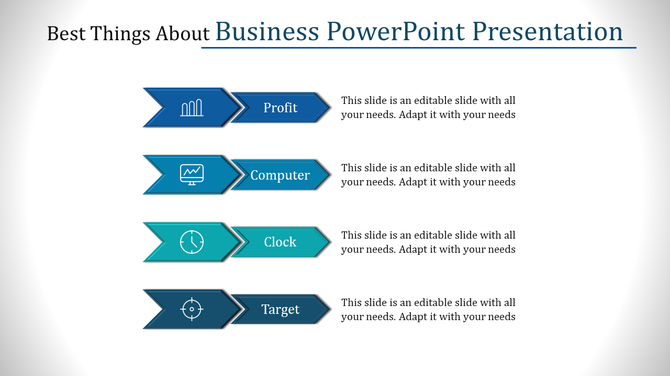 Best Things About Business PowerPoint Presentation

Profit

This slide is an editable slide with all your needs. Adapt it with your needs

Computer

This slide is an editable slide with all your needs. Adapt it with your needs

Clock

This slide is an editable slide with all your needs. Adapt it with your needs

Target

This slide is an editable slide with all your needs. Adapt it with your needs